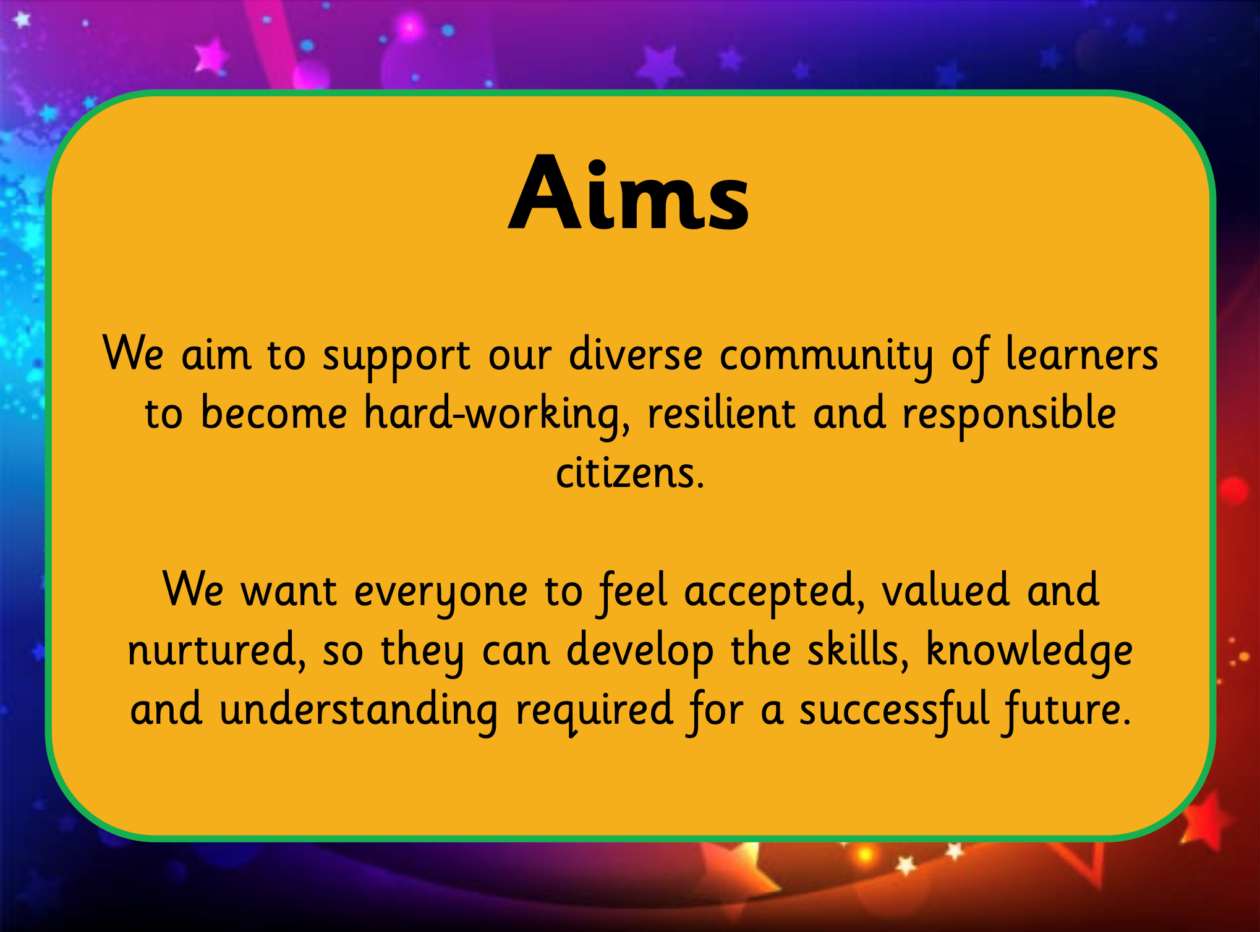 Aims

We aim to support our diverse community of learners to become hard-working, resilient and responsible citizens.

We want everyone to feel accepted, valued and nurtured, so they can develop the skills, knowledge and understanding required for a successful future.